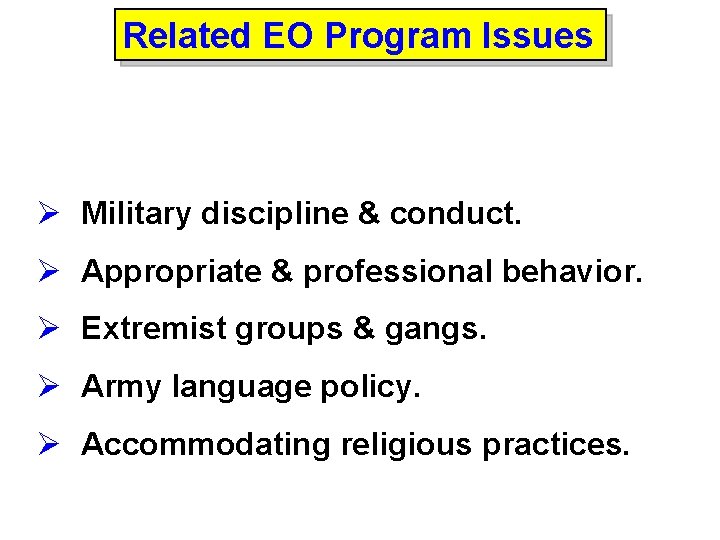 Related EO Program Issues

➢ Military discipline & conduct.

➢ Appropriate & professional behavior.

➢ Extremist groups & gangs.

➢ Army language policy.

➢ Accommodating religious practices.